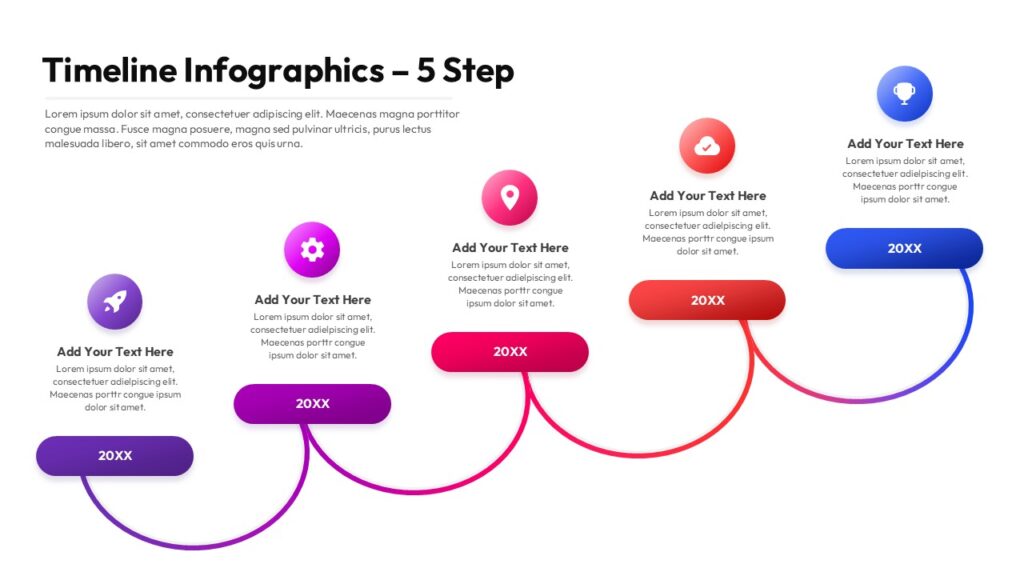 Timeline Infographics – 5 Step

Lorem ipsum dolor sit amet, consectetuer adipiscing elit. Maecenas magna porttitor congue massa. Fusce magna posuere, magna sed pulvinar ultricis, purus lectus malesuada libero, sit amet commodo eros quis urna.

Add Your Text Here
Lorem ipsum dolor sit amet, consectetuer adielpiscing elit. Maecenas porttr congue ipsum dolor sit amet.

20XX

Add Your Text Here
Lorem ipsum dolor sit amet, consectetuer adielpiscing elit. Maecenas porttr congue ipsum dolor sit amet.

20XX

Add Your Text Here
Lorem ipsum dolor sit amet, consectetuer adielpiscing elit. Maecenas porttr congue ipsum dolor sit amet.

20XX

Add Your Text Here
Lorem ipsum dolor sit amet, consectetuer adielpiscing elit. Maecenas porttr congue ipsum dolor sit amet.

20XX

Add Your Text Here
Lorem ipsum dolor sit amet, consectetuer adielpiscing elit. Maecenas porttr congue ipsum dolor sit amet.

20XX